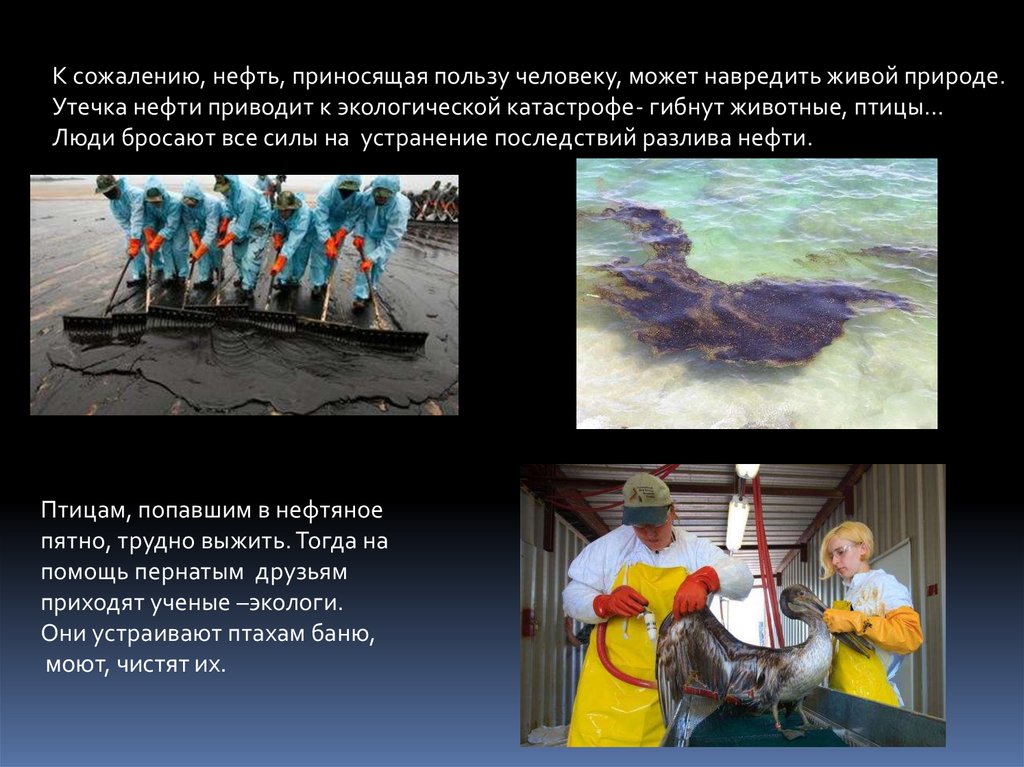 К сожалению, нефть, приносящая пользу человеку, может навредить живой природе. Утечка нефти приводит к экологической катастрофе- гибнут животные, птицы… Люди бросают все силы на устранение последствий разлива нефти.

Птицам, попавшим в нефтяное пятно, трудно выжить. Тогда на помощь пернатым друзьям приходят ученые –экологи. Они устраивают птахам баню, моют, чистят их.